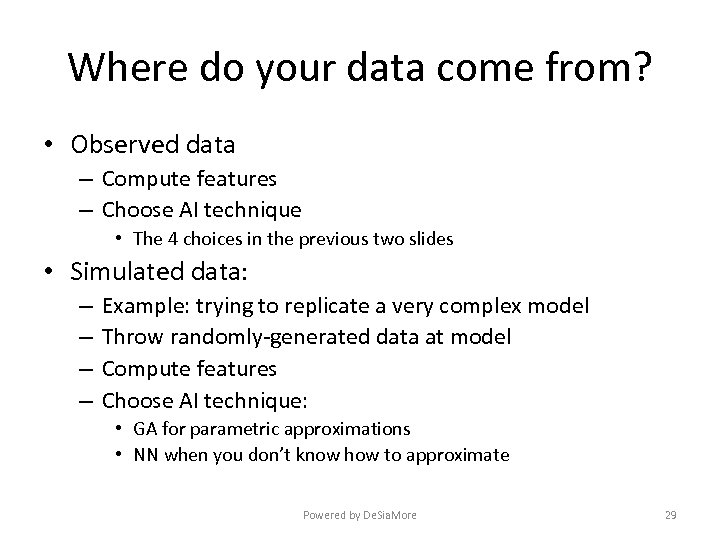 Where do your data come from?

• Observed data
– Compute features
– Choose AI technique
• The 4 choices in the previous two slides
• Simulated data:
– Example: trying to replicate a very complex model
– Throw randomly-generated data at model
– Compute features
– Choose AI technique:
• GA for parametric approximations
• NN when you don't know how to approximate

Powered by DeSiaMore

29